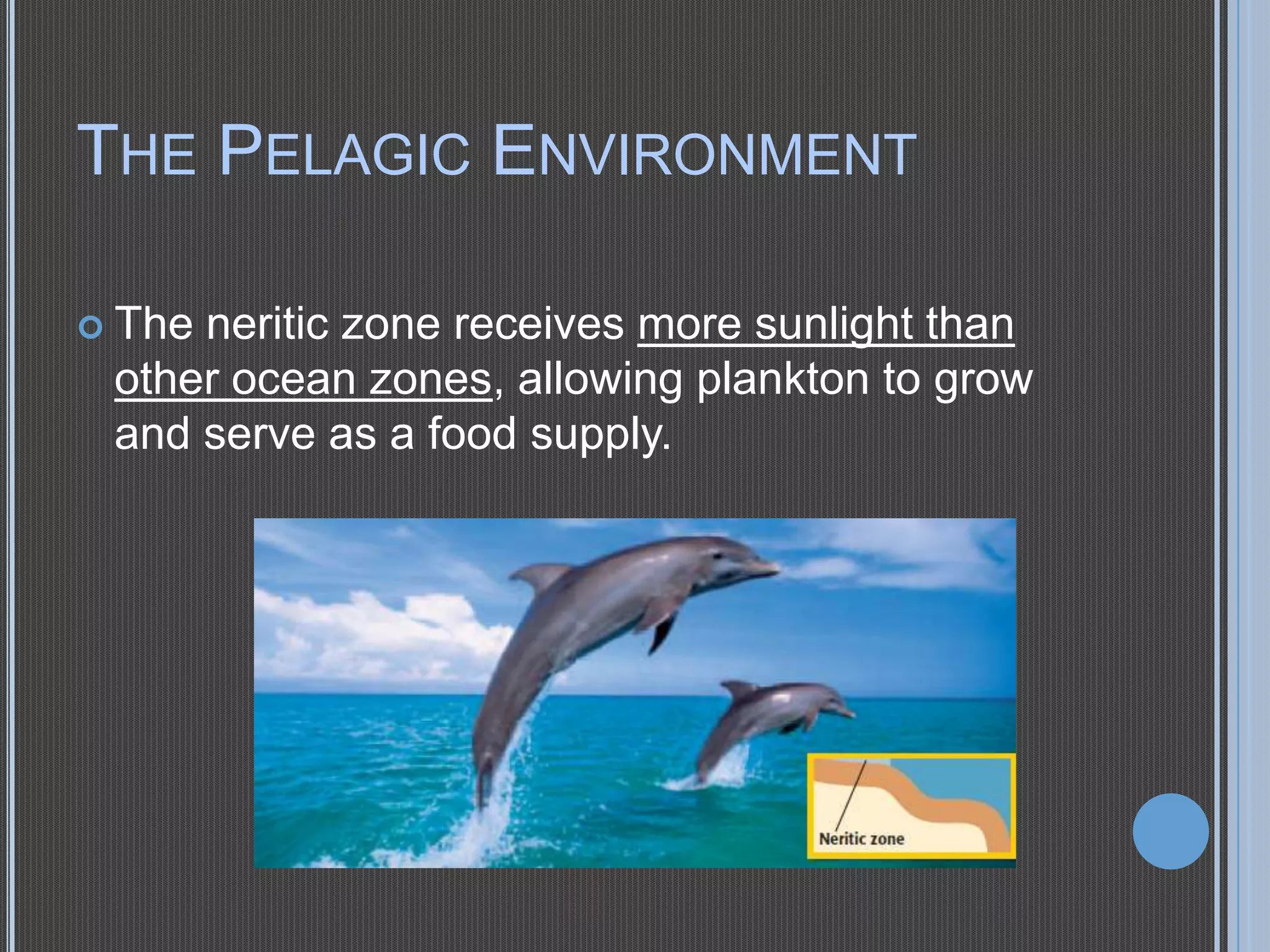 THE PELAGIC ENVIRONMENT

The neritic zone receives more sunlight than other ocean zones, allowing plankton to grow and serve as a food supply.

Neritic zone